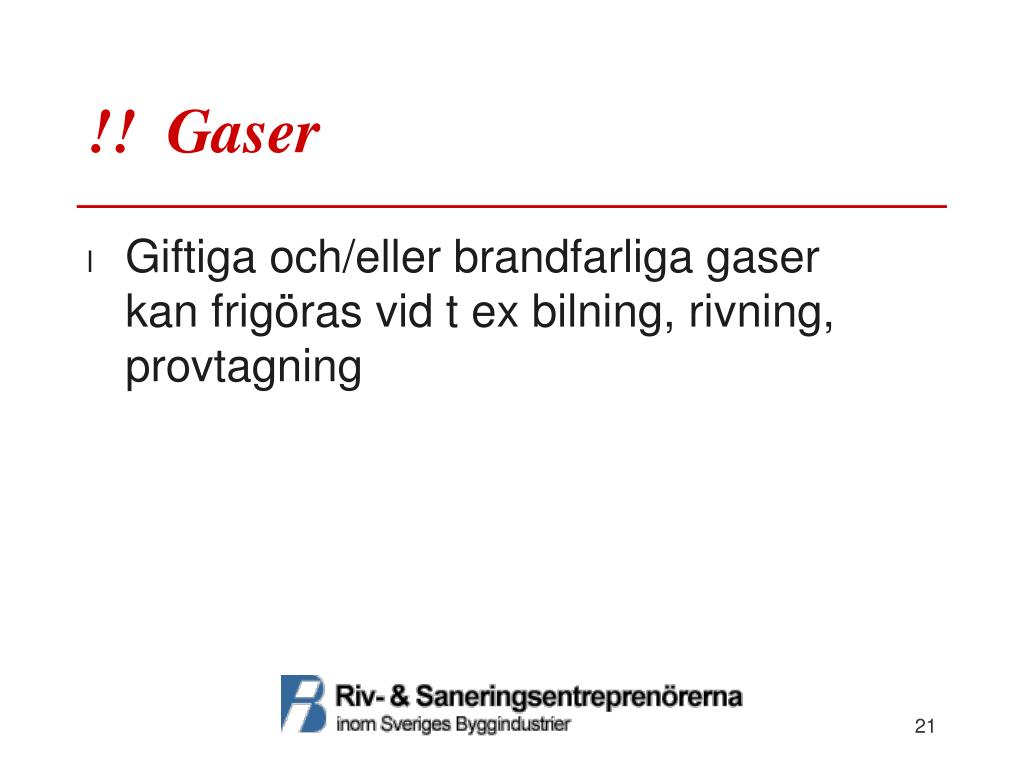 !! Gaser

l Giftiga och/eller brandfarliga gaser kan frigöras vid t ex bilning, rivning, provtagning

Riv- & Saneringsentreprenörerna
inom Sveriges Byggindustrier

21